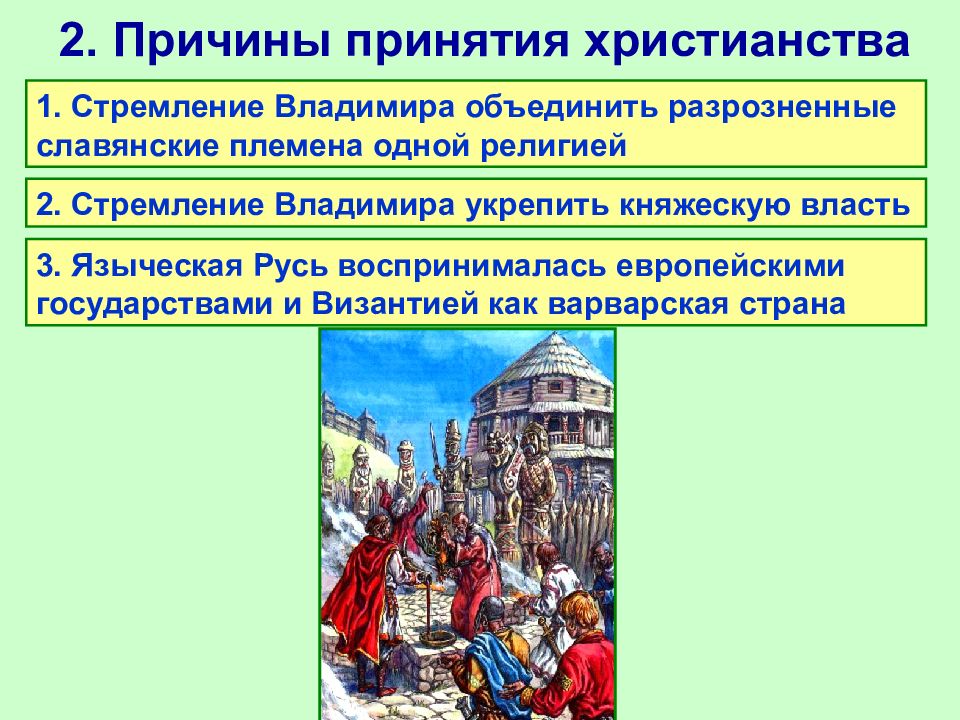 2. Причины принятия христианства

1. Стремление Владимира объединить разрозненные славянские племена одной религией

2. Стремление Владимира укрепить княжескую власть

3. Языческая Русь воспринималась европейскими государствами и Византией как варварская страна